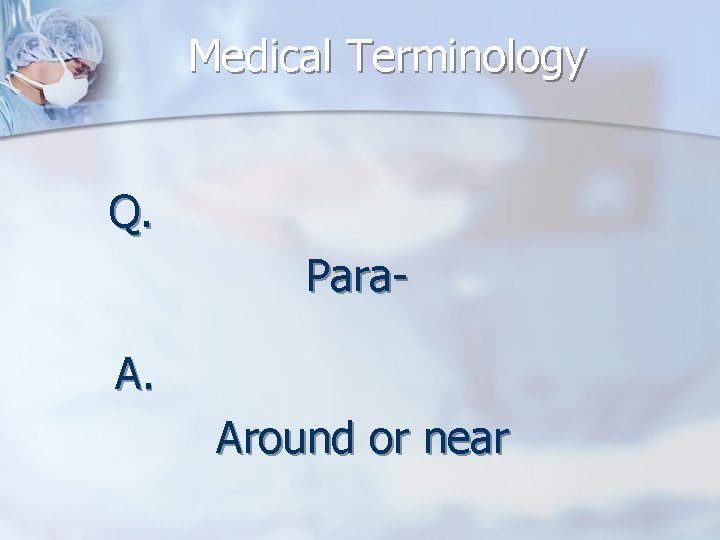 Medical Terminology

Q.

Para-

A.

Around or near